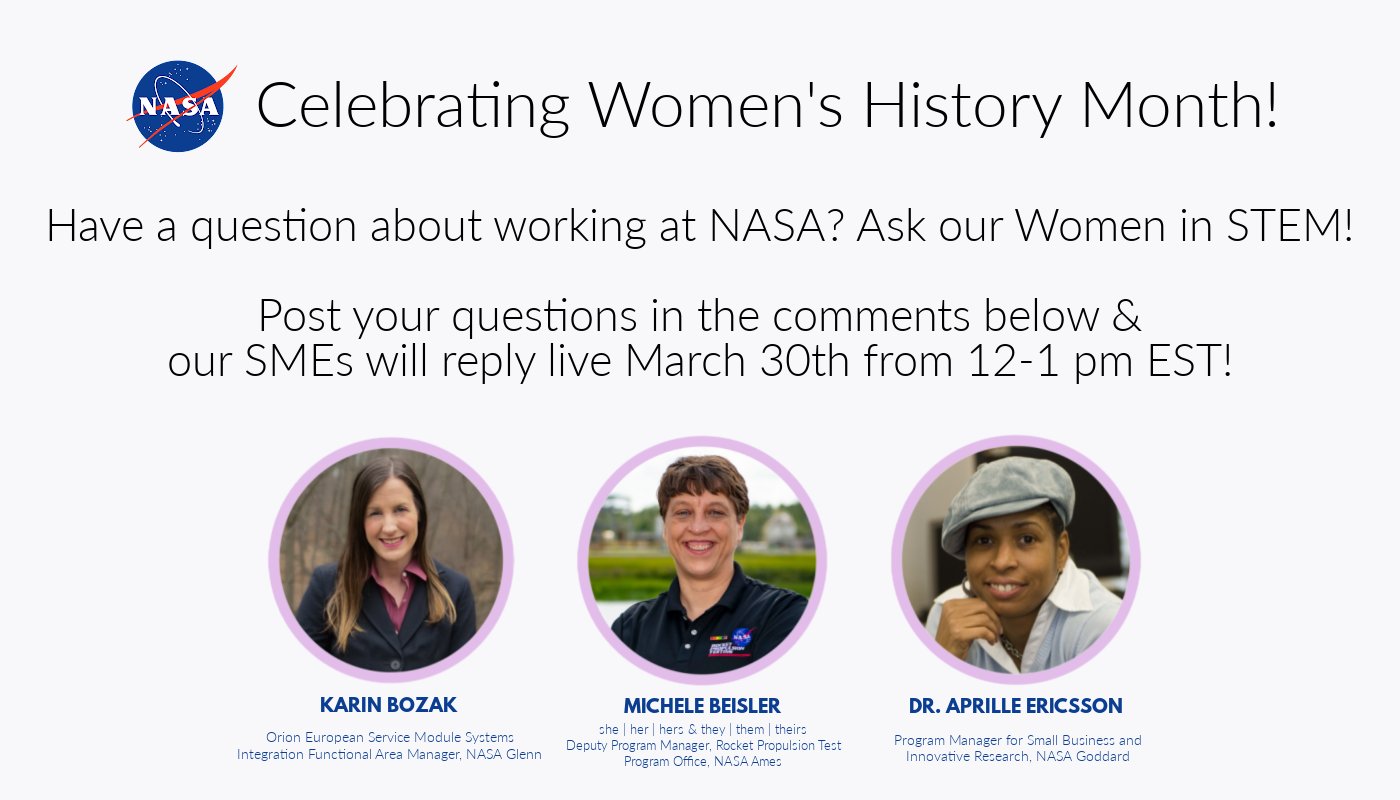 NASA

Celebrating Women's History Month!

Have a question about working at NASA? Ask our Women in STEM!

Post your questions in the comments below & our SMEs will reply live March 30th from 12-1 pm EST!

KARIN BOZAK
Orion European Service Module Systems Integration Functional Area Manager, NASA Glenn

MICHELE BEISLER
she | her | hers & they | them | theirs
Deputy Program Manager, Rocket Propulsion Test Program Office, NASA Ames

DR. APRILLE ERICSSON
Program Manager for Small Business and Innovative Research, NASA Goddard